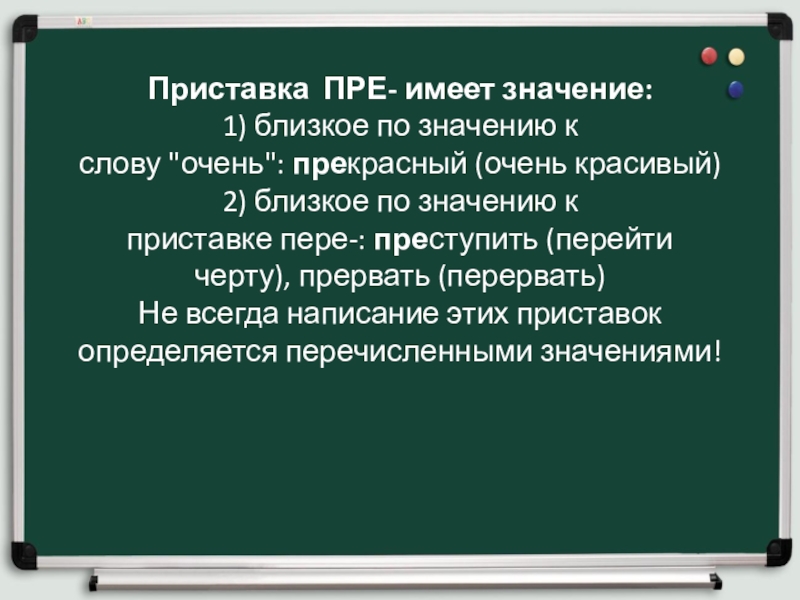 Приставка ПРЕ- имеет значение:
1) близкое по значению к слову "очень": прекрасный (очень красивый)
2) близкое по значению к приставке пере-: преступить (перейти черту), прервать (перервать)
Не всегда написание этих приставок определяется перечисленными значениями!